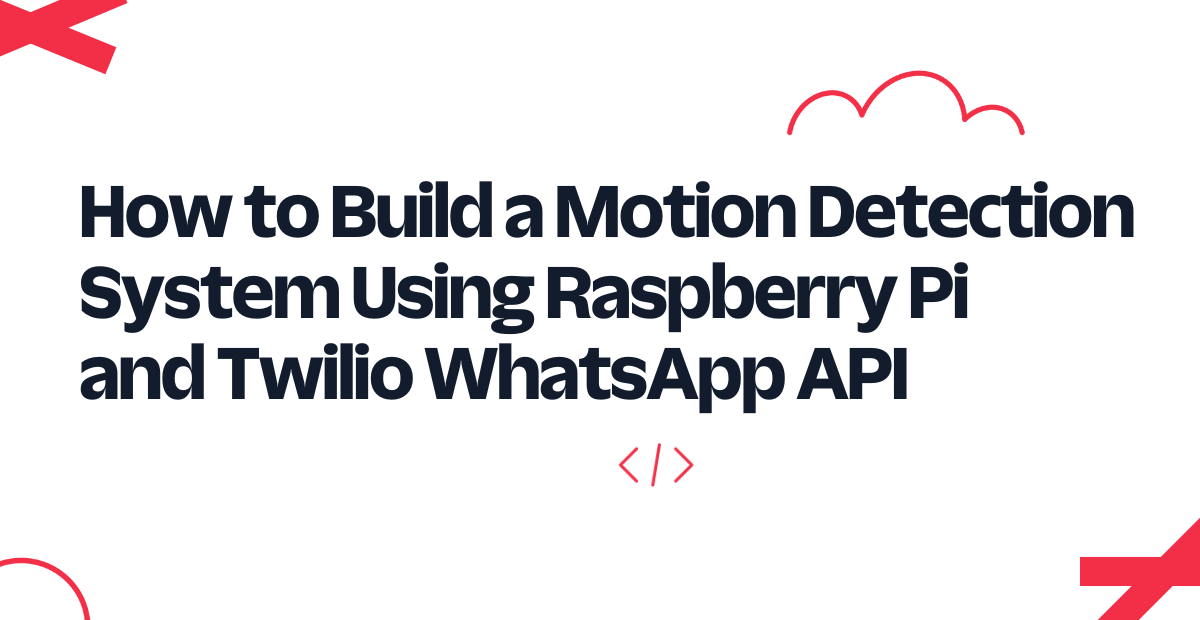 How to Build a Motion Detection System Using Raspberry Pi and Twilio WhatsApp API

</>